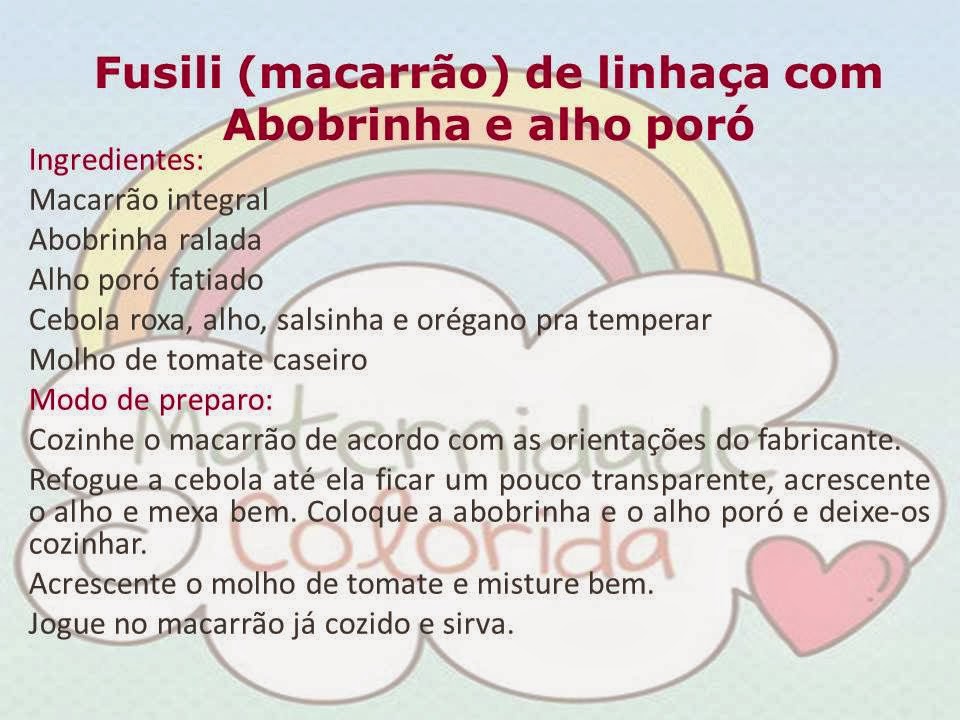 Fusili (macarrão) de linhaça com Abobrinha e alho poró

Ingredientes:
Macarrão integral
Abobrinha ralada
Alho poró fatiado
Cebola roxa, alho, salsinha e orégano pra temperar
Molho de tomate caseiro

Modo de preparo:
Cozinhe o macarrão de acordo com as orientações do fabricante.

Refogue a cebola até ela ficar um pouco transparente, acrescente o alho e mexa bem. Coloque a abobrinha e o alho poró e deixe-os cozinhar.

Acrescente o molho de tomate e misture bem.

Jogue no macarrão já cozido e sirva.

Maternidade Colorida